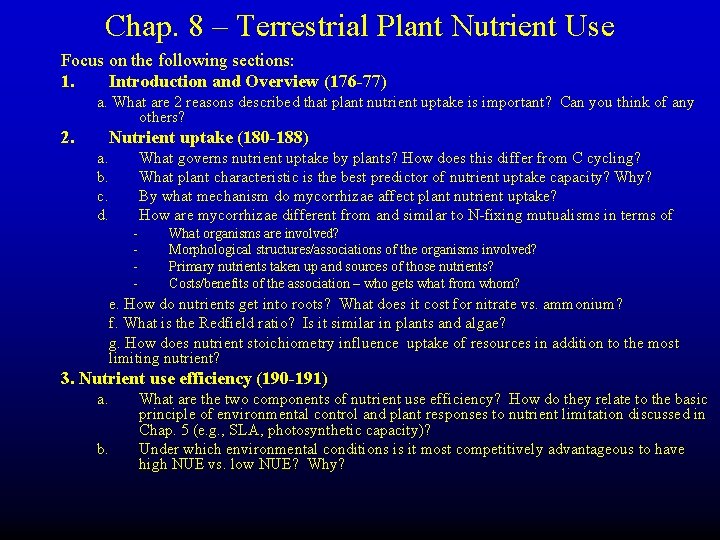 Chap. 8 – Terrestrial Plant Nutrient Use

Focus on the following sections:

1. Introduction and Overview (176-77)

a. What are 2 reasons described that plant nutrient uptake is important? Can you think of any others?

2. Nutrient uptake (180-188)

a. What governs nutrient uptake by plants? How does this differ from C cycling?

b. What plant characteristic is the best predictor of nutrient uptake capacity? Why?

c. By what mechanism do mycorrhizae affect plant nutrient uptake?

d. How are mycorrhizae different from and similar to N-fixing mutualisms in terms of

- What organisms are involved?
- Morphological structures/associations of the organisms involved?
- Primary nutrients taken up and sources of those nutrients?
- Costs/benefits of the association – who gets what from whom?

e. How do nutrients get into roots? What does it cost for nitrate vs. ammonium?

f. What is the Redfield ratio? Is it similar in plants and algae?

g. How does nutrient stoichiometry influence uptake of resources in addition to the most limiting nutrient?

3. Nutrient use efficiency (190-191)

a. What are the two components of nutrient use efficiency? How do they relate to the basic principle of environmental control and plant responses to nutrient limitation discussed in Chap. 5 (e.g., SLA, photosynthetic capacity)?

b. Under which environmental conditions is it most competitively advantageous to have high NUE vs. low NUE? Why?